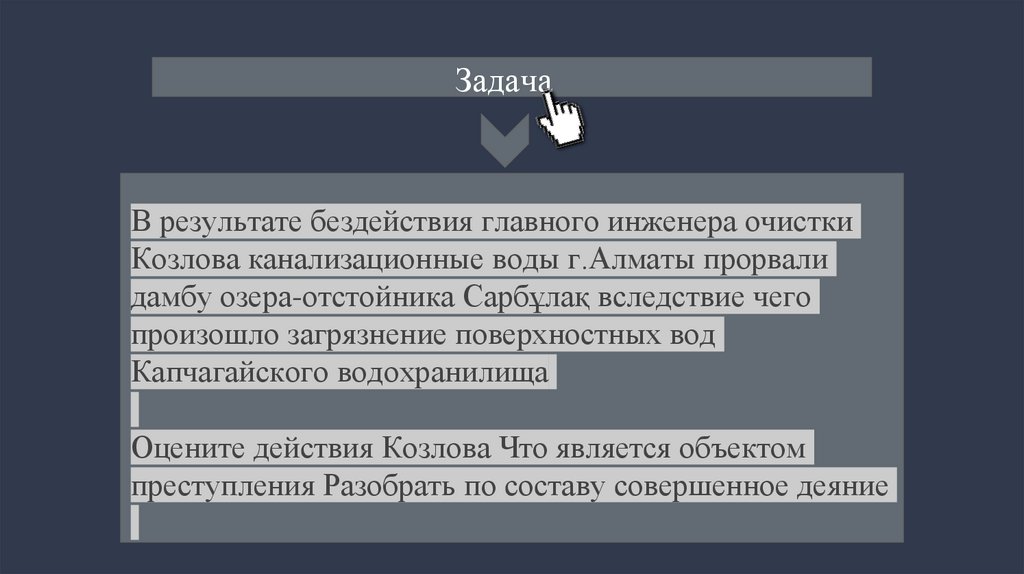 Задача

В результате бездействия главного инженера очистки Козлова канализационные воды г.Алматы прорвали дамбу озера-отстойника Сарбұлақ вследствие чего произошло загрязнение поверхностных вод Капчагайского водохранилища

Оцените действия Козлова Что является объектом преступления Разобрать по составу совершенное деяние